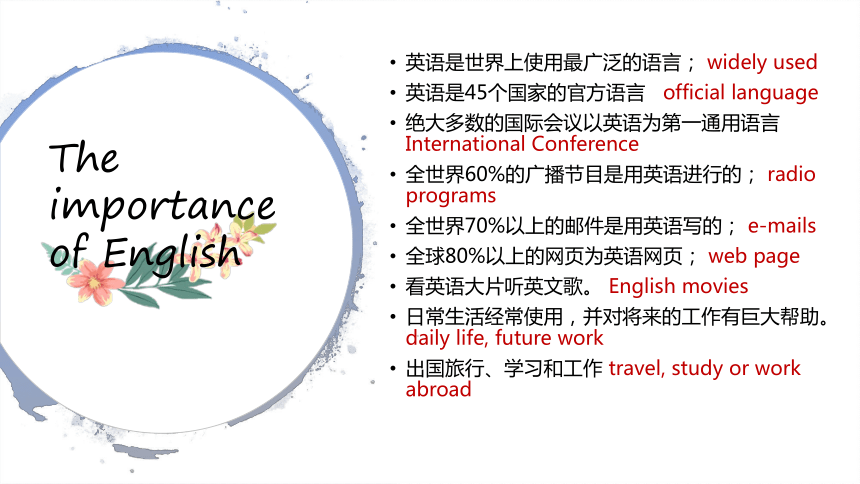 The importance of English

• 英语是世界上使用最广泛的语言； widely used
• 英语是45个国家的官方语言 official language
• 绝大多数的国际会议以英语为第一通用语言 International Conference
• 全世界60%的广播节目是用英语进行的； radio programs
• 全世界70%以上的邮件是用英语写的； e-mails
• 全球80%以上的网页为英语网页； web page
• 看英语大片听英文歌。 English movies
• 日常生活经常使用，并对将来的工作有巨大帮助。 daily life, future work
• 出国旅行、学习和工作 travel, study or work abroad